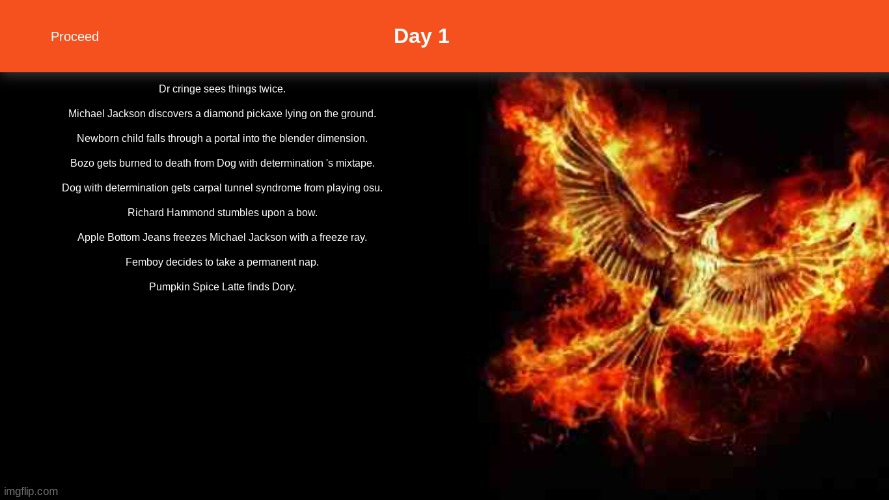 Proceed

Day 1

Dr cringe sees things twice.

Michael Jackson discovers a diamond pickaxe lying on the ground.

Newborn child falls through a portal into the blender dimension.

Bozo gets burned to death from Dog with determination 's mixtape.

Dog with determination gets carpal tunnel syndrome from playing osu.

Richard Hammond stumbles upon a bow.

Apple Bottom Jeans freezes Michael Jackson with a freeze ray.

Femboy decides to take a permanent nap.

Pumpkin Spice Latte finds Dory.

imgflip.com